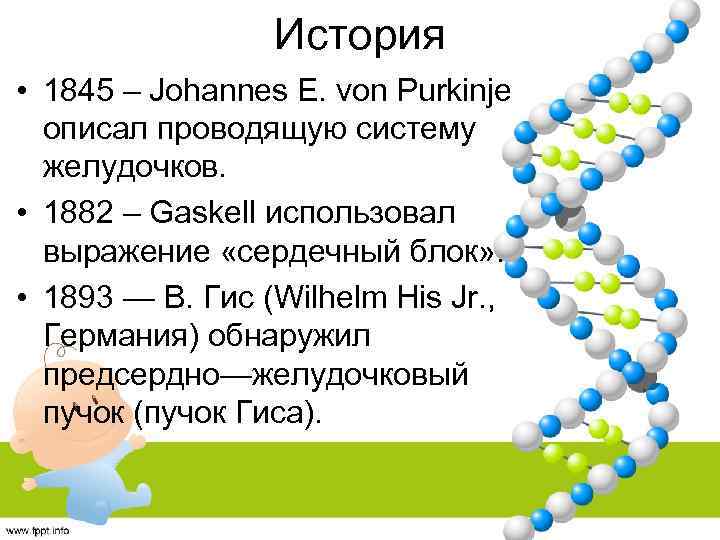 История

• 1845 – Johannes E. von Purkinje описал проводящую систему желудочков.

• 1882 – Gaskell использовал выражение «сердечный блок».

• 1893 — В. Гис (Wilhelm His Jr., Германия) обнаружил предсердно—желудочковый пучок (пучок Гиса).

www.fppt.info